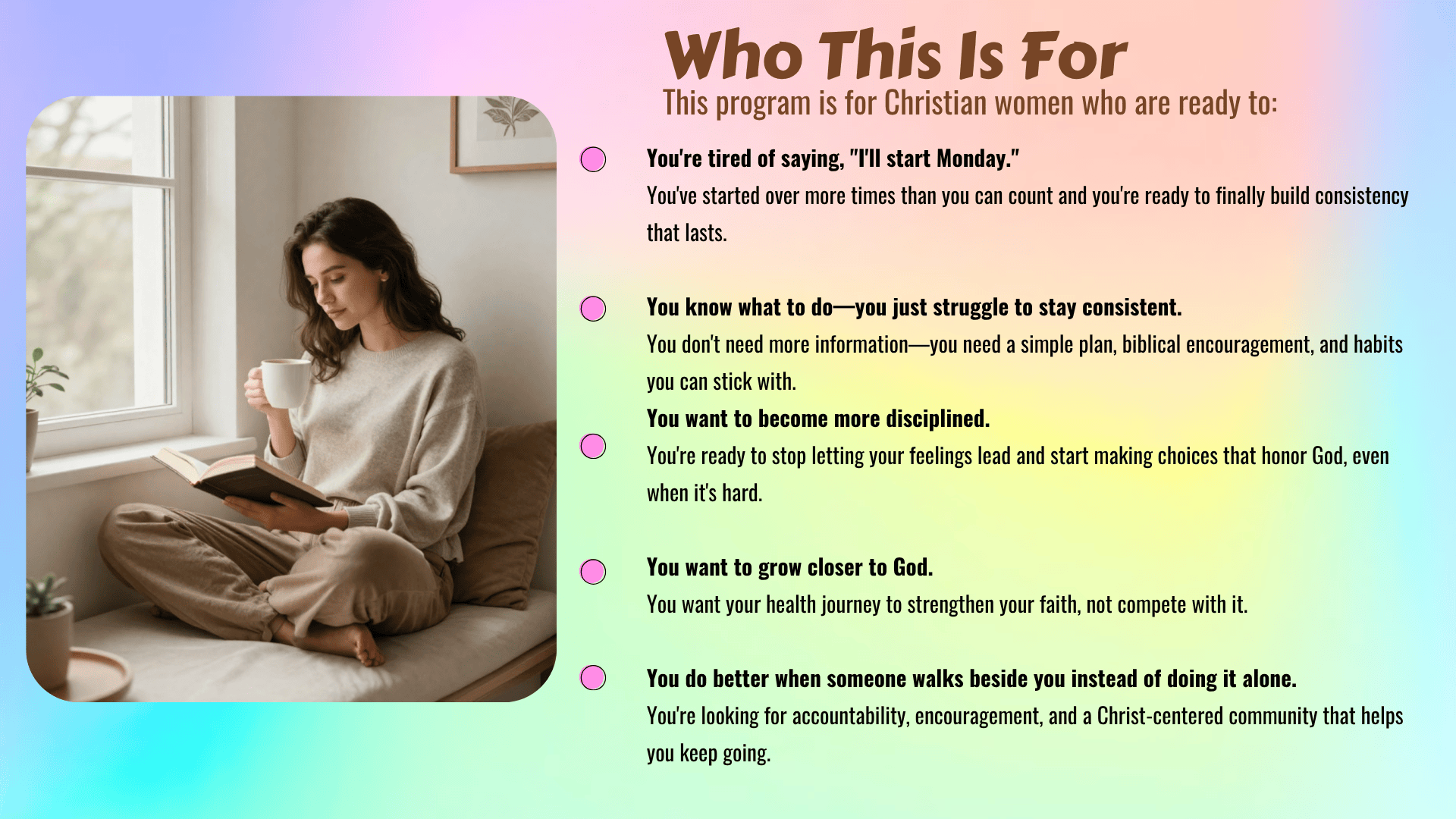 Who This Is For
This program is for Christian women who are ready to:

You're tired of saying, "I'll start Monday."
You've started over more times than you can count and you're ready to finally build consistency that lasts.

You know what to do—you just struggle to stay consistent.
You don't need more information—you need a simple plan, biblical encouragement, and habits you can stick with.

You want to become more disciplined.
You're ready to stop letting your feelings lead and start making choices that honor God, even when it's hard.

You want to grow closer to God.
You want your health journey to strengthen your faith, not compete with it.

You do better when someone walks beside you instead of doing it alone.
You're looking for accountability, encouragement, and a Christ-centered community that helps you keep going.